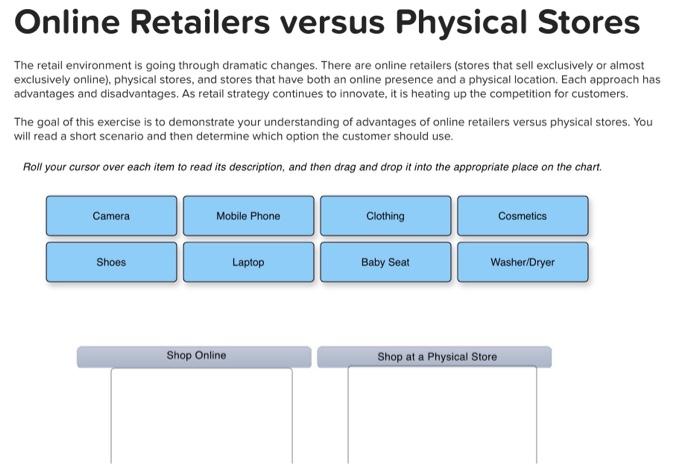 Online Retailers versus Physical Stores

The retail environment is going through dramatic changes. There are online retailers (stores that sell exclusively or almost exclusively online), physical stores, and stores that have both an online presence and a physical location. Each approach has advantages and disadvantages. As retail strategy continues to innovate, it is heating up the competition for customers.

The goal of this exercise is to demonstrate your understanding of advantages of online retailers versus physical stores. You will read a short scenario and then determine which option the customer should use.

Roll your cursor over each item to read its description, and then drag and drop it into the appropriate place on the chart.

Camera

Mobile Phone

Clothing

Cosmetics

Shoes

Laptop

Baby Seat

Washer/Dryer

Shop Online

Shop at a Physical Store